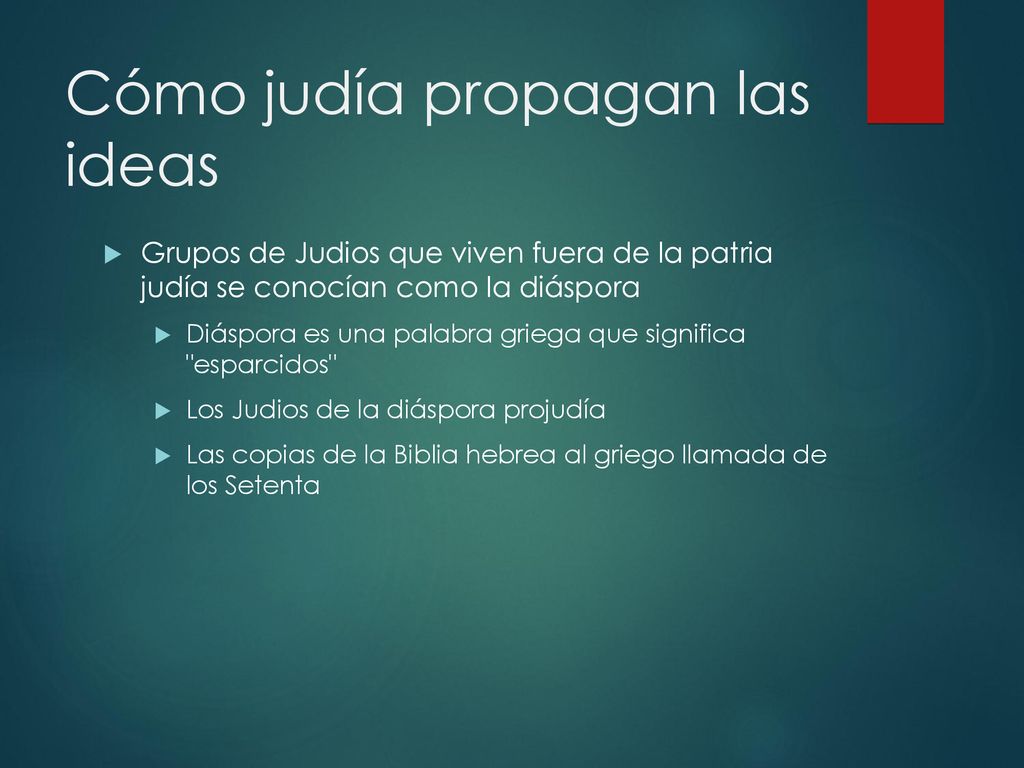 Cómo judía propagan las ideas

Grupos de Judios que viven fuera de la patria judía se conocían como la diáspora

Diáspora es una palabra griega que significa "esparcidos"

Los Judios de la diáspora projudía

Las copias de la Biblia hebrea al griego llamada de los Setenta